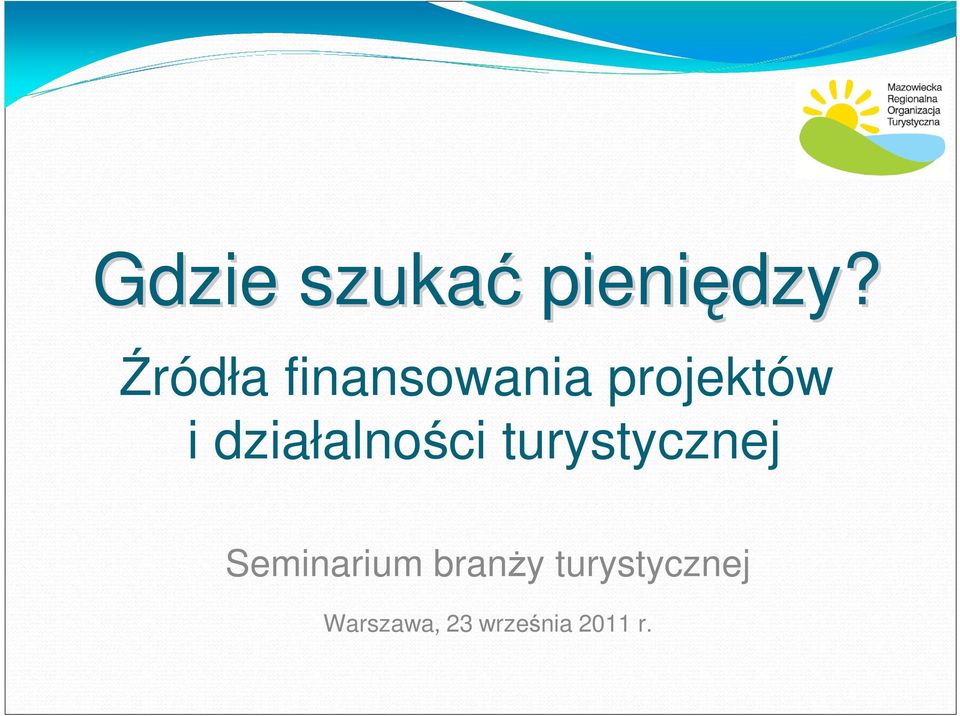 Mazowiecka Regionalna Organizacja Turystyczna

Gdzie szukać pieniędzy?

Źródła finansowania projektów i działalności turystycznej

Seminarium branży turystycznej

Warszawa, 23 września 2011 r.